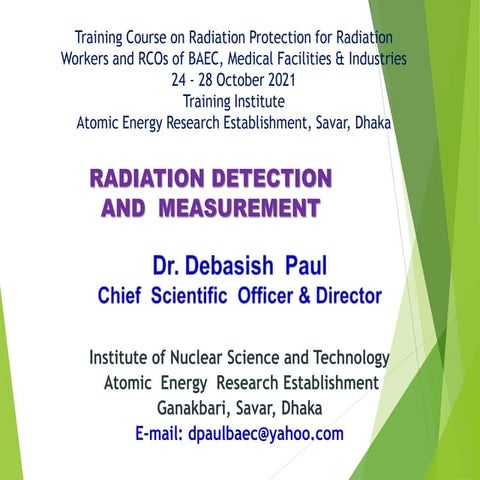 Training Course on Radiation Protection for Radiation Workers and RCOs of BAEC, Medical Facilities & Industries
24 - 28 October 2021
Training Institute
Atomic Energy Research Establishment, Savar, Dhaka

RADIATION DETECTION AND MEASUREMENT

Dr. Debasish Paul
Chief Scientific Officer & Director

Institute of Nuclear Science and Technology
Atomic Energy Research Establishment
Ganakbari, Savar, Dhaka
E-mail: dpaulbaec@yahoo.com